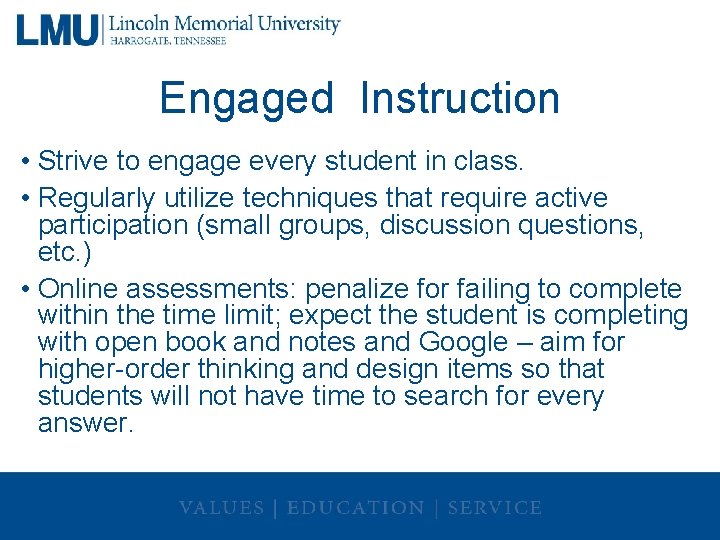 LMU | Lincoln Memorial University
HARROGATE, TENNESSEE

Engaged Instruction

• Strive to engage every student in class.
• Regularly utilize techniques that require active participation (small groups, discussion questions, etc.)
• Online assessments: penalize for failing to complete within the time limit; expect the student is completing with open book and notes and Google – aim for higher-order thinking and design items so that students will not have time to search for every answer.

VALUES | EDUCATION | SERVICE